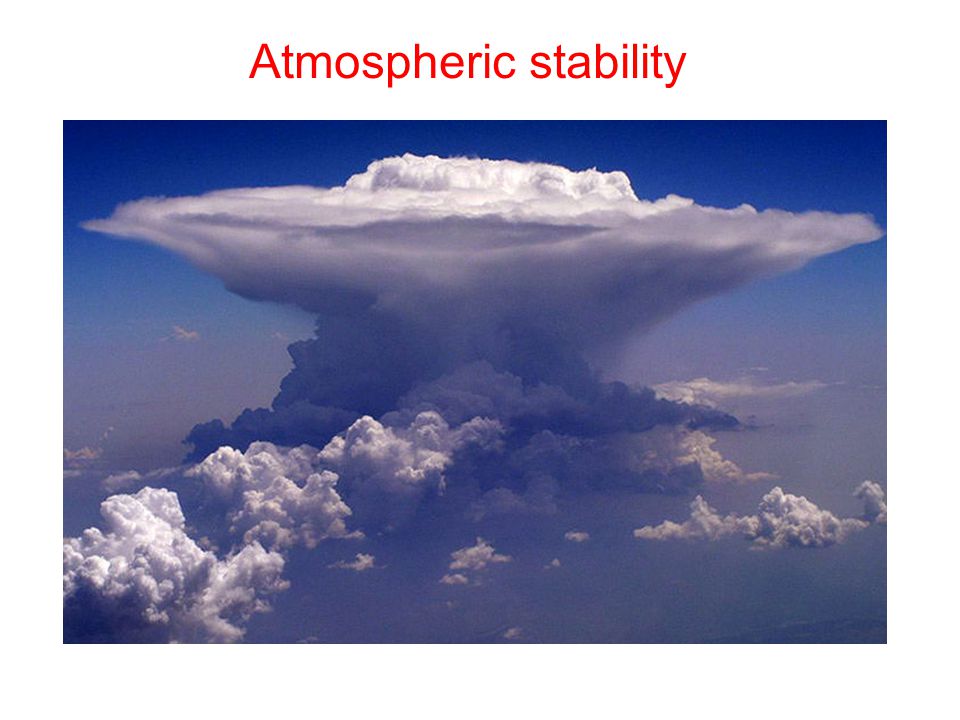 Atmospheric stability